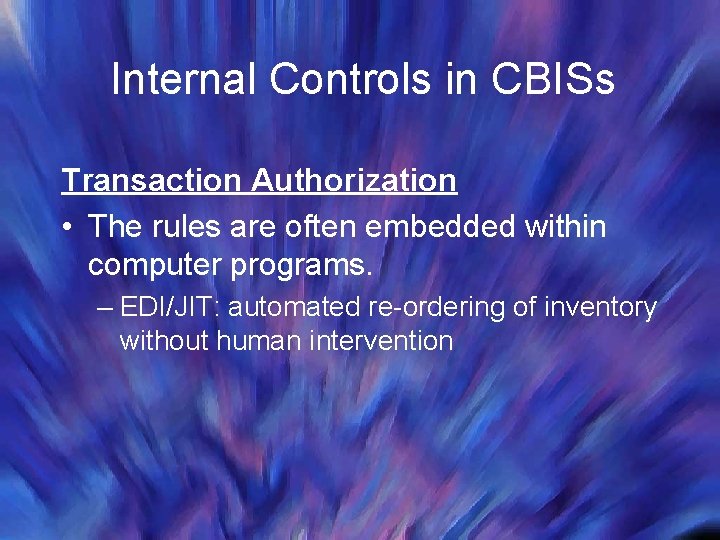 Internal Controls in CBISs

Transaction Authorization

• The rules are often embedded within computer programs.

– EDI/JIT: automated re-ordering of inventory without human intervention